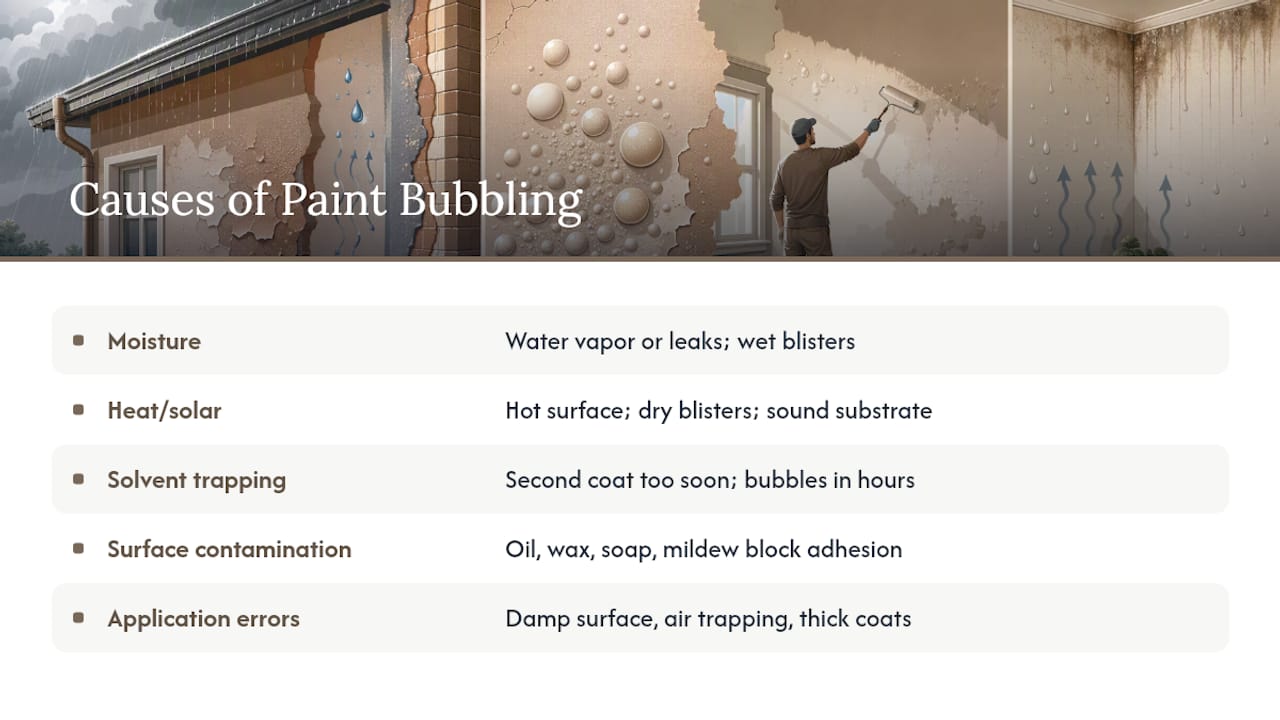 Causes of Paint Bubbling

| | |
|---|---|
| Moisture | Water vapor or leaks; wet blisters |
| Heat/solar | Hot surface; dry blisters; sound substrate |
| Solvent trapping | Second coat too soon; bubbles in hours |
| Surface contamination | Oil, wax, soap, mildew block adhesion |
| Application errors | Damp surface, air trapping, thick coats |